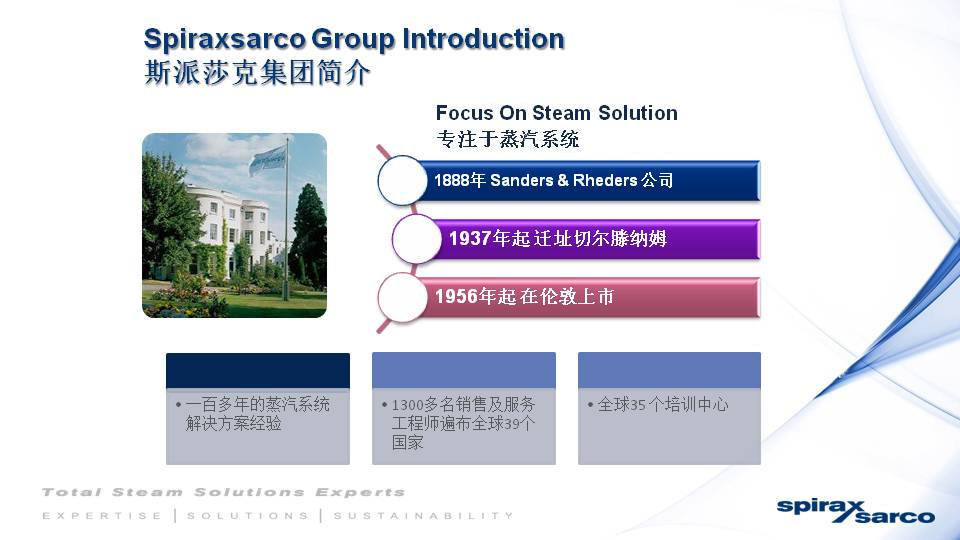 Spiraxsarco Group Introduction
斯派莎克集团简介

Focus On Steam Solution
专注于蒸汽系统

1888年 Sanders & Rheders 公司

1937年起迁址切尔滕纳姆

1956年起在伦敦上市

• 一百多年的蒸汽系统解决方案经验

• 1300多名销售及服务工程师遍布全球39个国家

• 全球35个培训中心

Total Steam Solutions Experts
EXPERTISE | SOLUTIONS | SUSTAINABILITY

spirax sarco